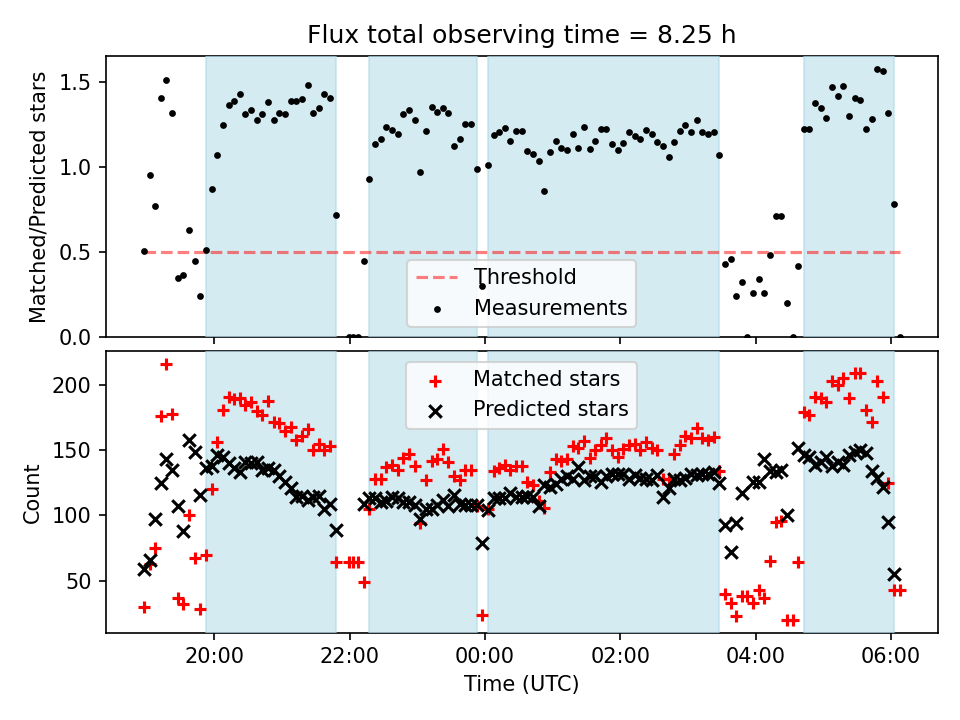 Flux total observing time = 8.25 h

Matched/Predicted stars

1.5
1.0
0.5
0.0

Threshold
Measurements

Count

200
150
100
50

Matched stars
Predicted stars

20:00
22:00
00:00
02:00
04:00
06:00

Time (UTC)